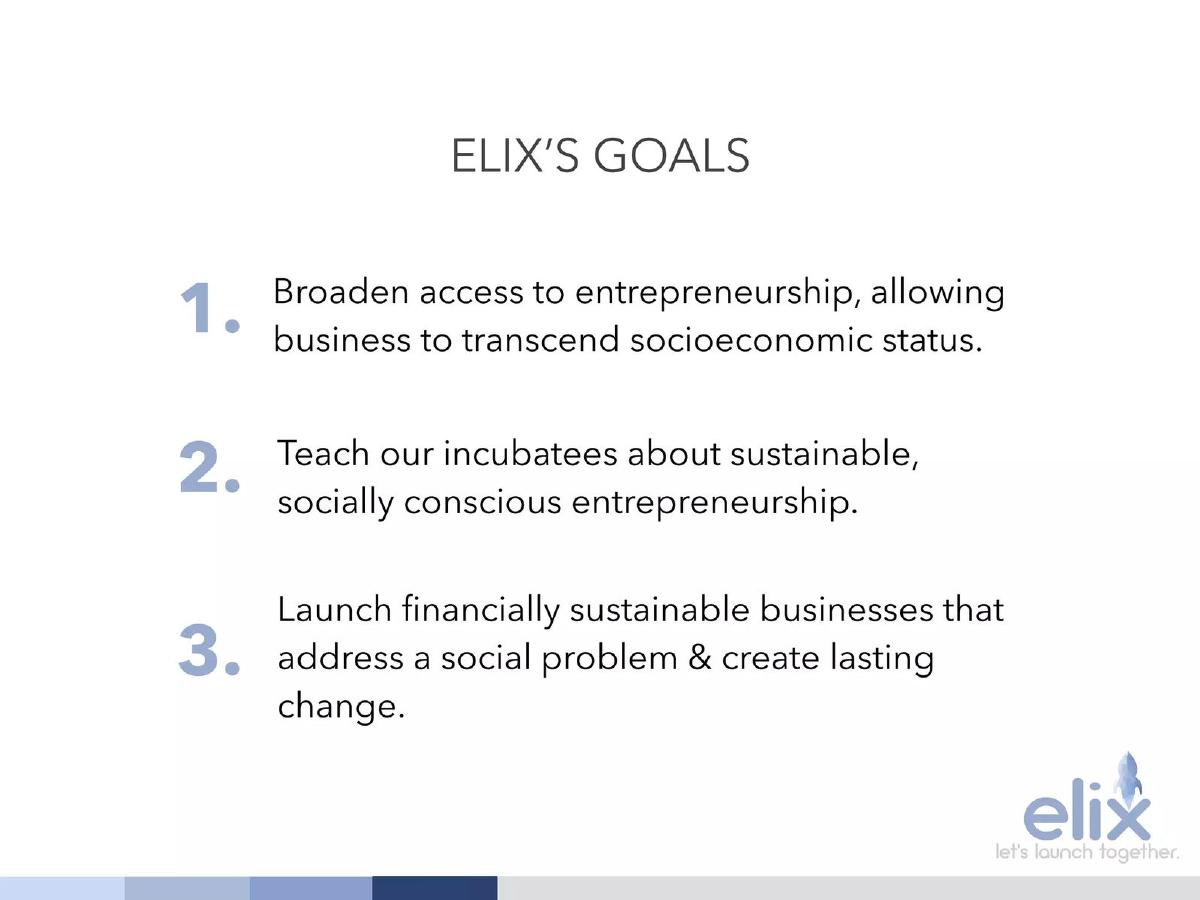 ELIX'S GOALS

1. Broaden access to entrepreneurship, allowing business to transcend socioeconomic status.

2. Teach our incubatees about sustainable, socially conscious entrepreneurship.

3. Launch financially sustainable businesses that address a social problem & create lasting change.

elix
let's launch together.